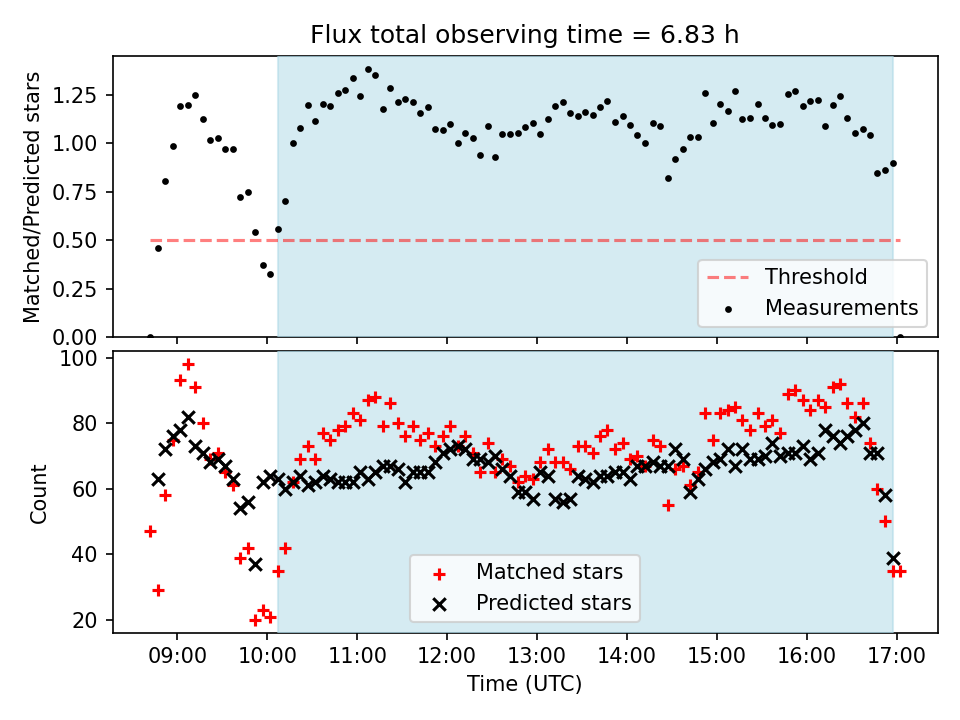 Flux total observing time = 6.83 h

Matched/Predicted stars

1.25
1.00
0.75
0.50
0.25
0.00

Threshold
Measurements

Count

100
80
60
40
20

Matched stars
Predicted stars

09:00
10:00
11:00
12:00
13:00
14:00
15:00
16:00
17:00

Time (UTC)